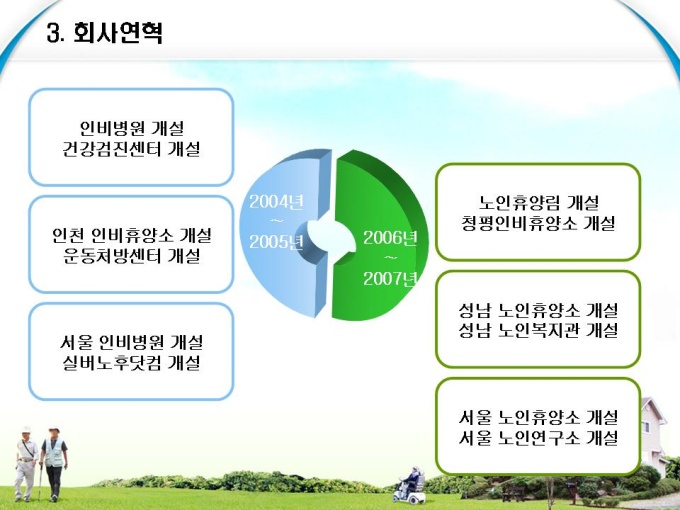 3. 회사연혁

인비병원 개설
건강검진센터 개설

인천 인비휴양소 개설
운동처방센터 개설

서울 인비병원 개설
실버노후닷컴 개설

2004년
~
2005년

2006년
~
2007년

노인휴양림 개설
청평인비휴양소 개설

성남 노인휴양소 개설
성남 노인복지관 개설

서울 노인휴양소 개설
서울 노인연구소 개설